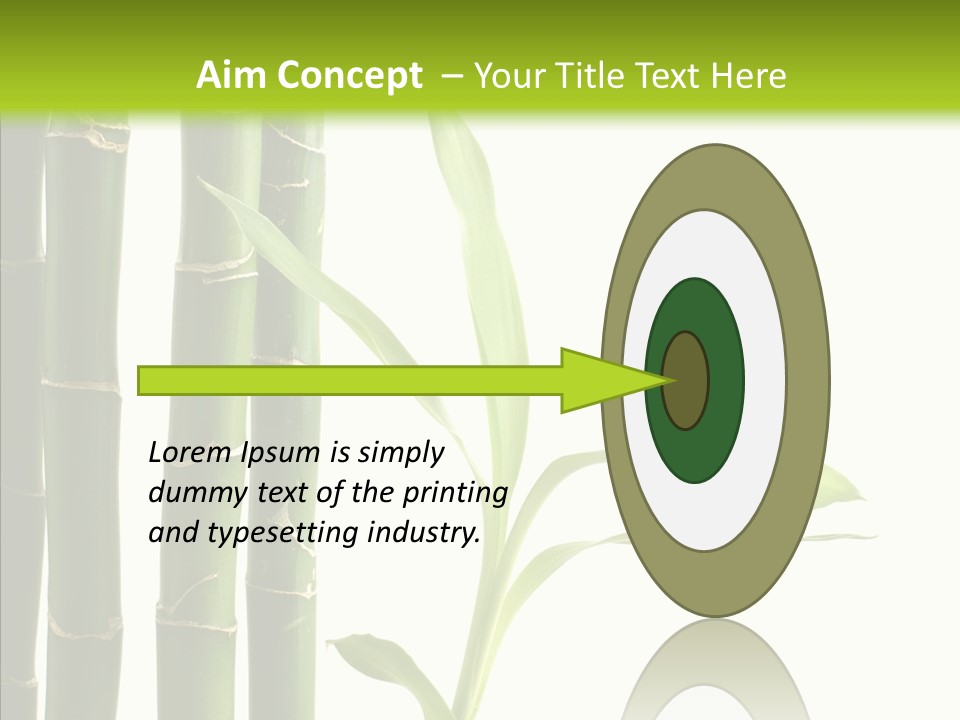 Aim Concept – Your Title Text Here

Lorem Ipsum is simply dummy text of the printing and typesetting industry.